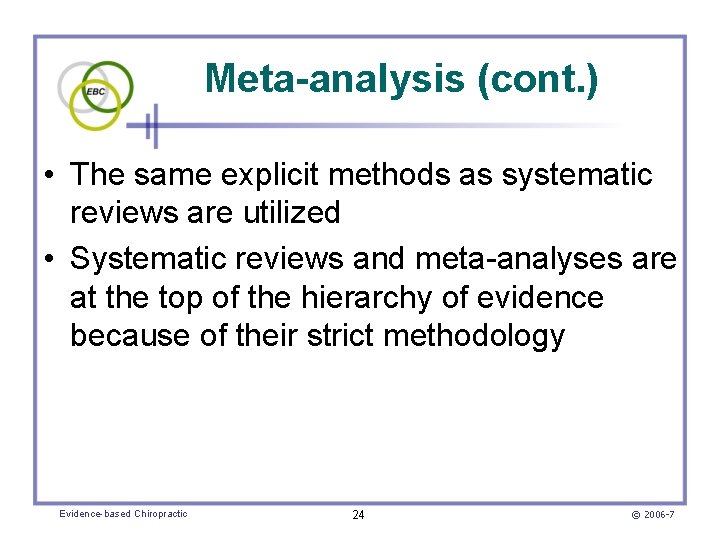 EBC

Meta-analysis (cont.)

• The same explicit methods as systematic reviews are utilized
• Systematic reviews and meta-analyses are at the top of the hierarchy of evidence because of their strict methodology

Evidence-based Chiropractic 24 © 2006-7